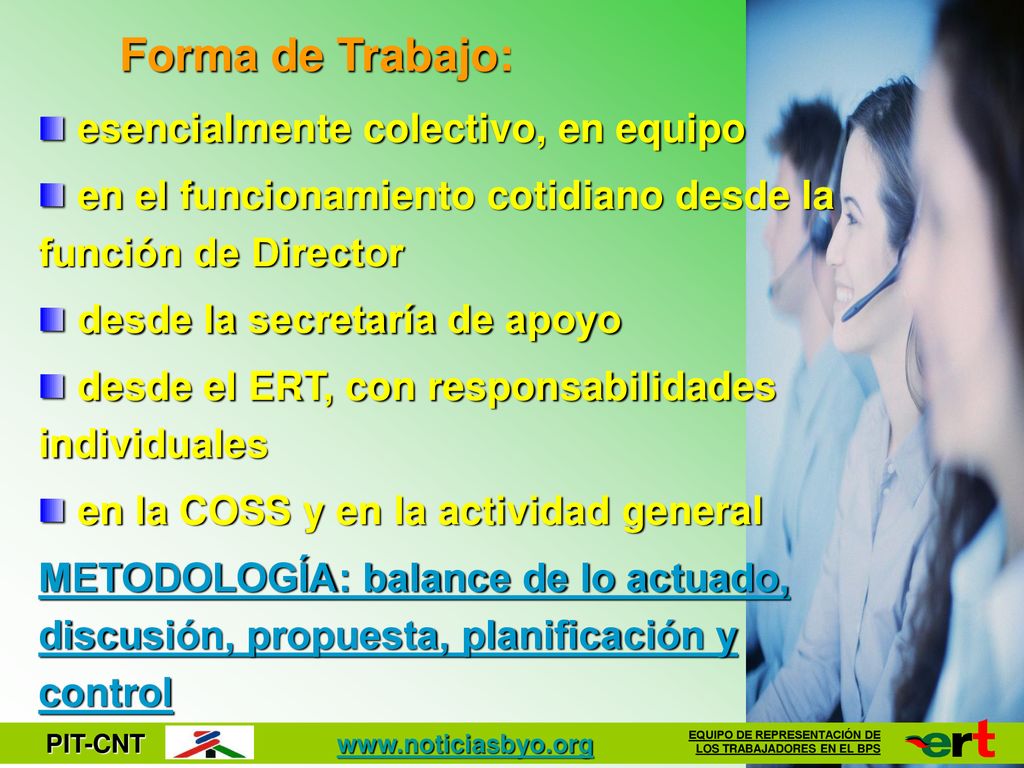 Forma de Trabajo:

esencialmente colectivo, en equipo

en el funcionamiento cotidiano desde la función de Director

desde la secretaría de apoyo

desde el ERT, con responsabilidades individuales

en la COSS y en la actividad general

METODOLOGÍA: balance de lo actuado, discusión, propuesta, planificación y control

PIT-CNT

www.noticiasbyo.org

EQUIPO DE REPRESENTACIÓN DE LOS TRABAJADORES EN EL BPS

ert